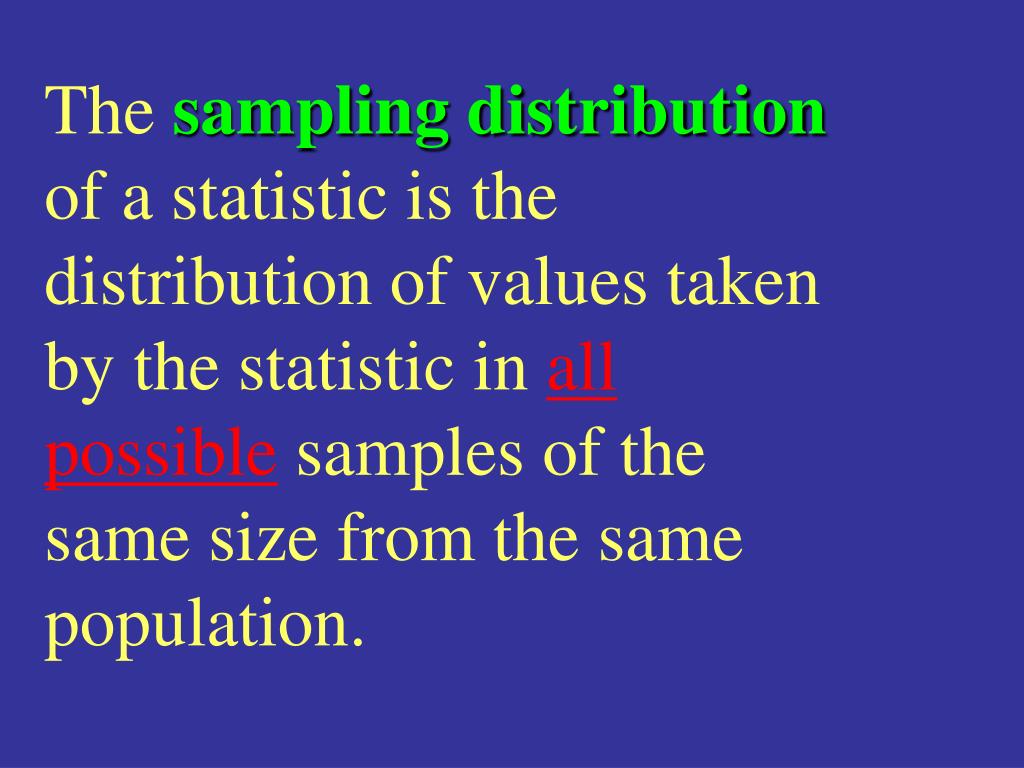 The sampling distribution of a statistic is the distribution of values taken by the statistic in all possible samples of the same size from the same population.